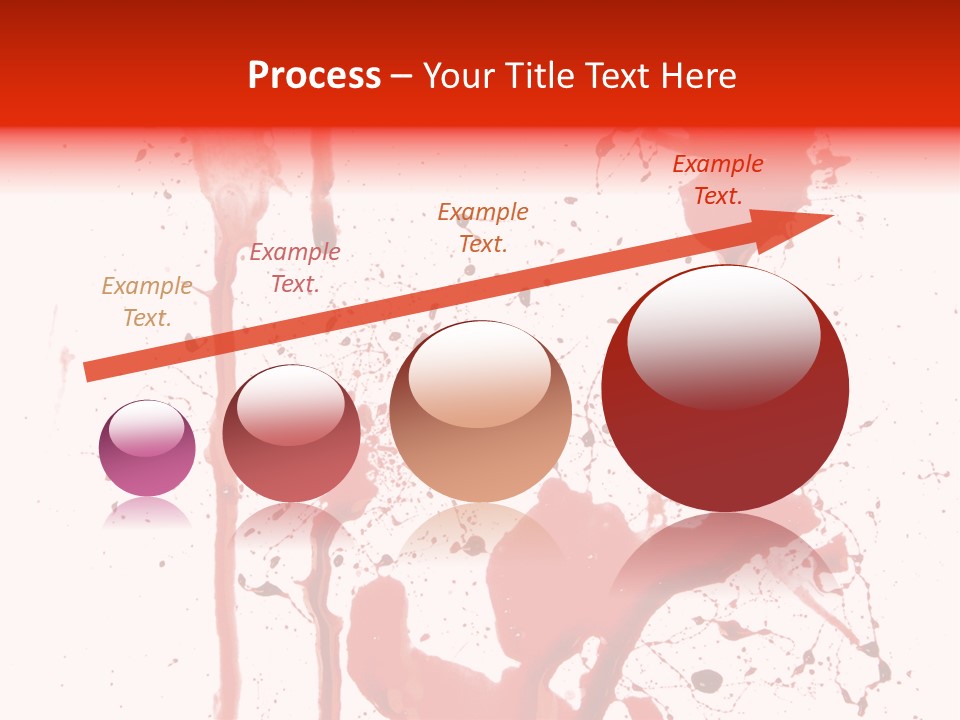 Process – Your Title Text Here

Example Text.

Example Text.

Example Text.

Example Text.